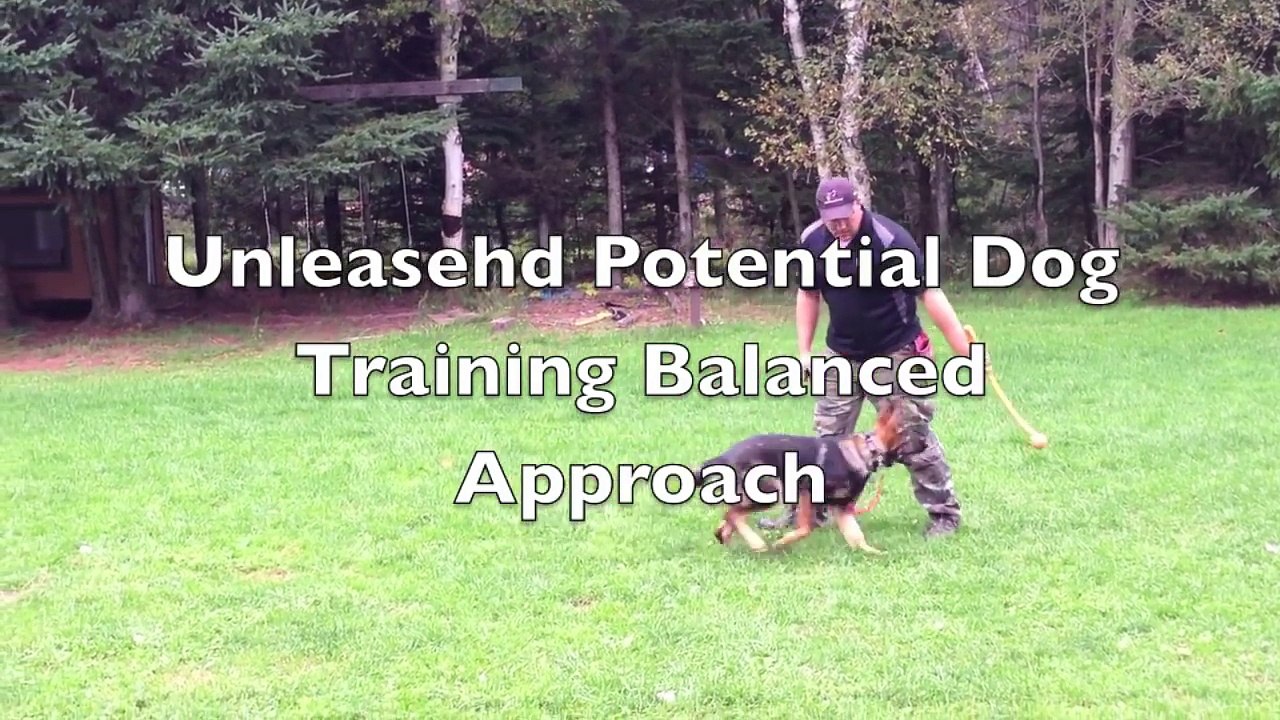 Unleasehd Potential Dog Training Balanced Approach